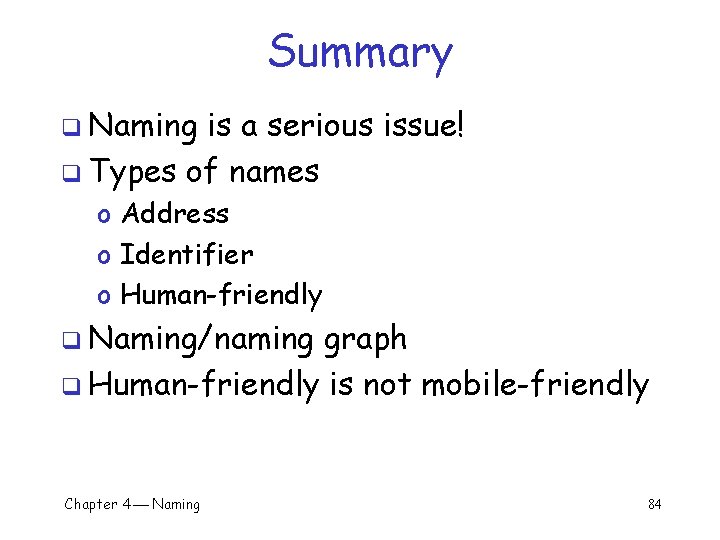 Summary

❑ Naming is a serious issue!
❑ Types of names
o Address
o Identifier
o Human-friendly
❑ Naming/naming graph
❑ Human-friendly is not mobile-friendly

Chapter 4 — Naming

84